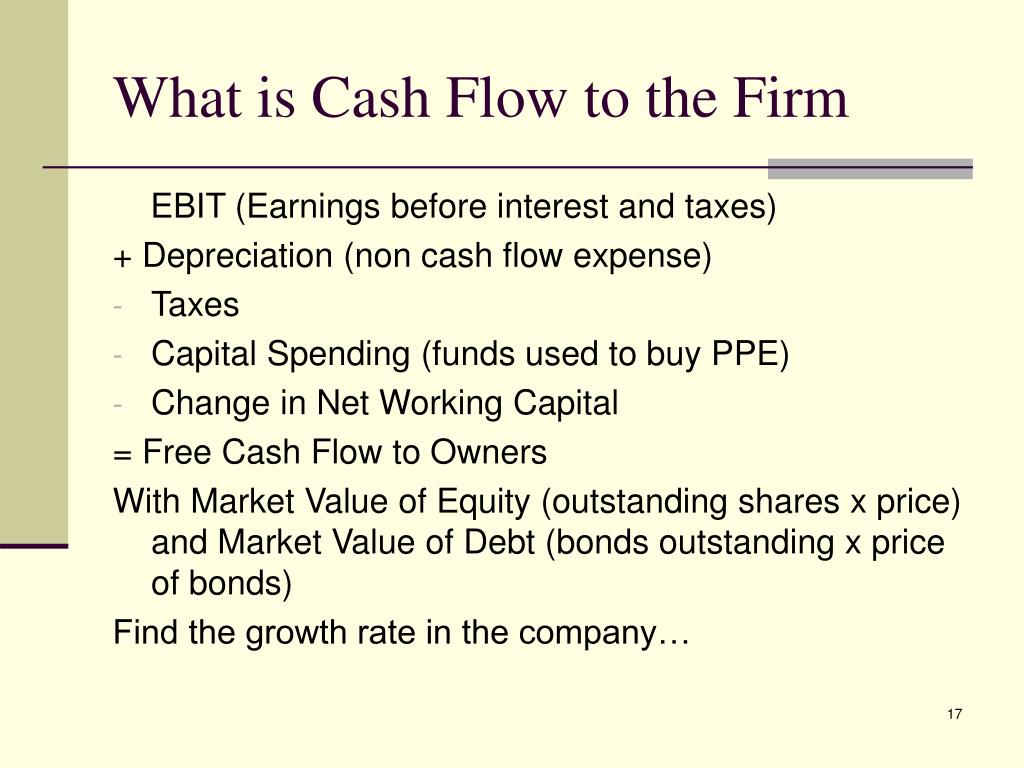 What is Cash Flow to the Firm

EBIT (Earnings before interest and taxes)

+ Depreciation (non cash flow expense)

- Taxes

- Capital Spending (funds used to buy PPE)

- Change in Net Working Capital

= Free Cash Flow to Owners

With Market Value of Equity (outstanding shares x price) and Market Value of Debt (bonds outstanding x price of bonds)

Find the growth rate in the company…

17